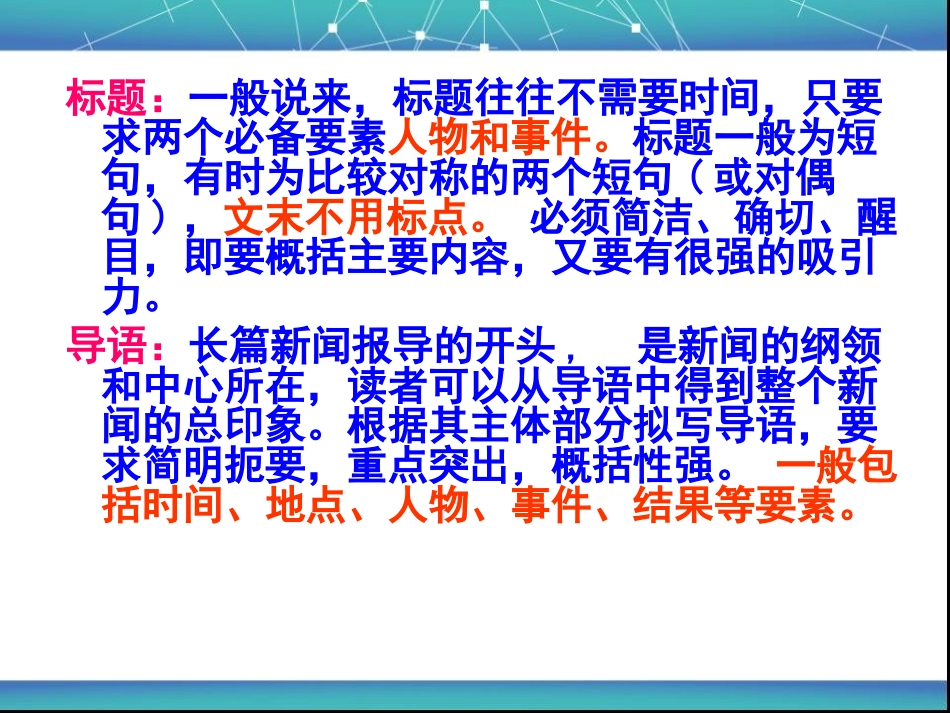 标题：一般说来，标题往往不需要时间，只要求两个必备要素人物和事件。标题一般为短句，有时为比较对称的两个短句（或对偶句），文末不用标点。 必须简洁、确切、醒目，即要概括主要内容，又要有很强的吸引力。

导语：长篇新闻报导的开头，  是新闻的纲领和中心所在，读者可以从导语中得到整个新闻的总印象。根据其主体部分拟写导语，要求简明扼要，重点突出，概括性强。 一般包括时间、地点、人物、事件、结果等要素。